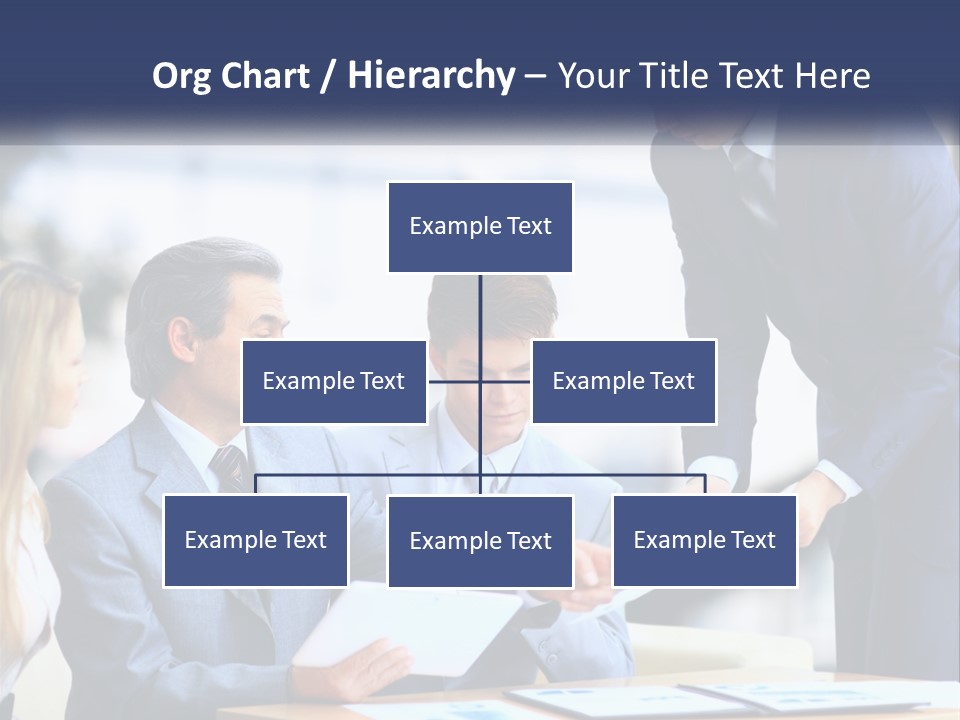 Org Chart / Hierarchy – Your Title Text Here

Example Text

Example Text

Example Text

Example Text

Example Text

Example Text